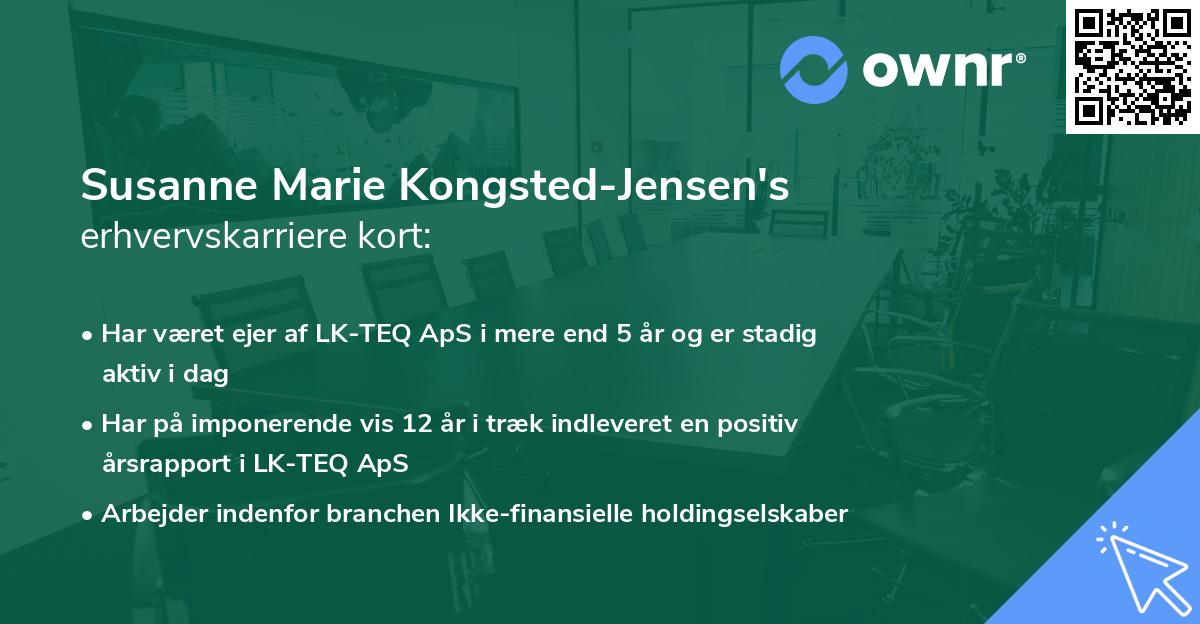 ownr®

Susanne Marie Kongsted-Jensen's
erhvervskarriere kort:

• Har været ejer af LK-TEQ ApS i mere end 5 år og er stadig aktiv i dag

• Har på imponerende vis 12 år i træk indleveret en positiv årsrapport i LK-TEQ ApS

• Arbejder indenfor branchen Ikke-finansielle holdingselskaber